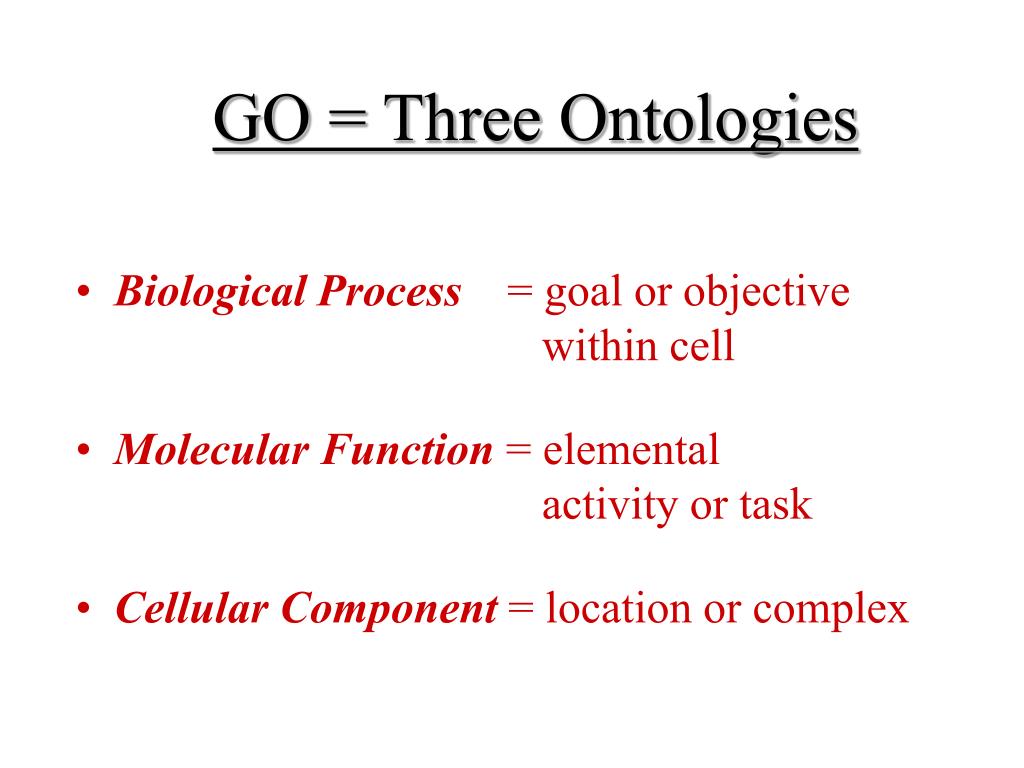 GO = Three Ontologies

• Biological Process = goal or objective within cell

• Molecular Function = elemental activity or task

• Cellular Component = location or complex